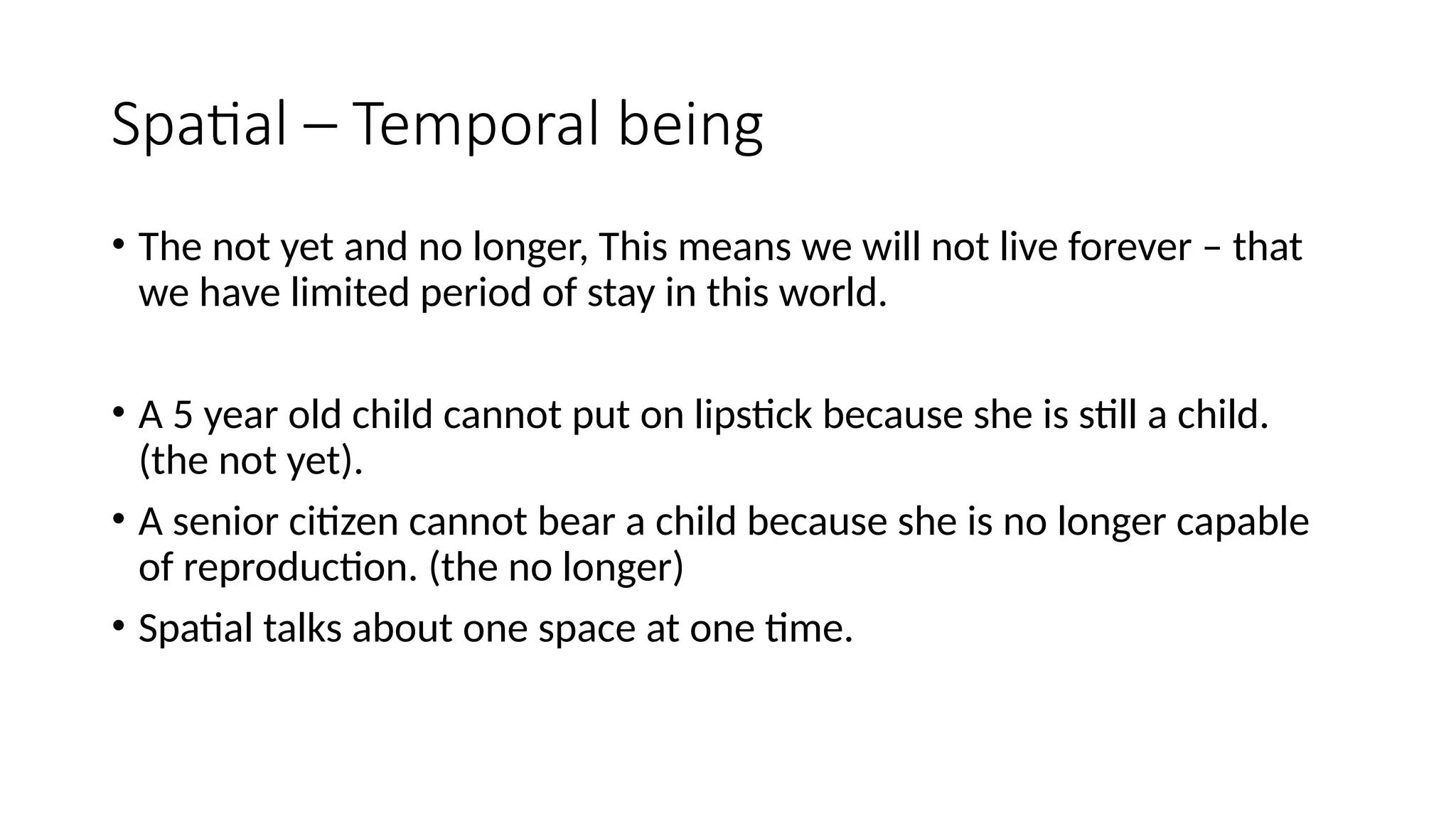 Spatial – Temporal being

• The not yet and no longer, This means we will not live forever – that we have limited period of stay in this world.

• A 5 year old child cannot put on lipstick because she is still a child. (the not yet).

• A senior citizen cannot bear a child because she is no longer capable of reproduction. (the no longer)

• Spatial talks about one space at one time.